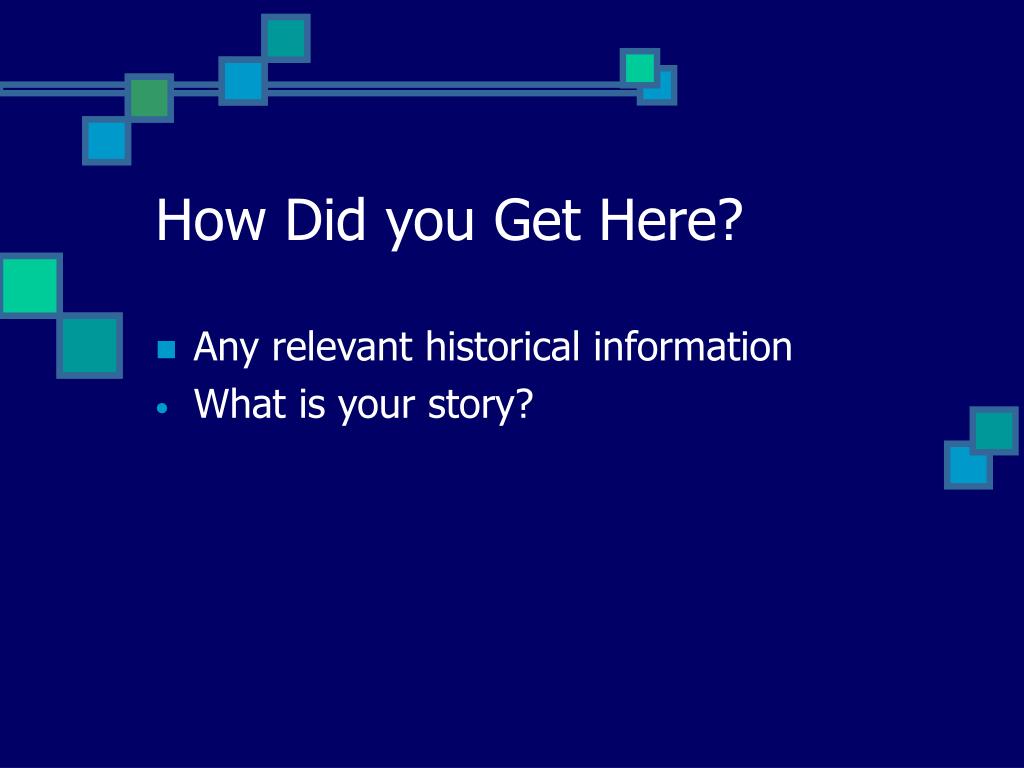 How Did you Get Here?

- Any relevant historical information
- What is your story?